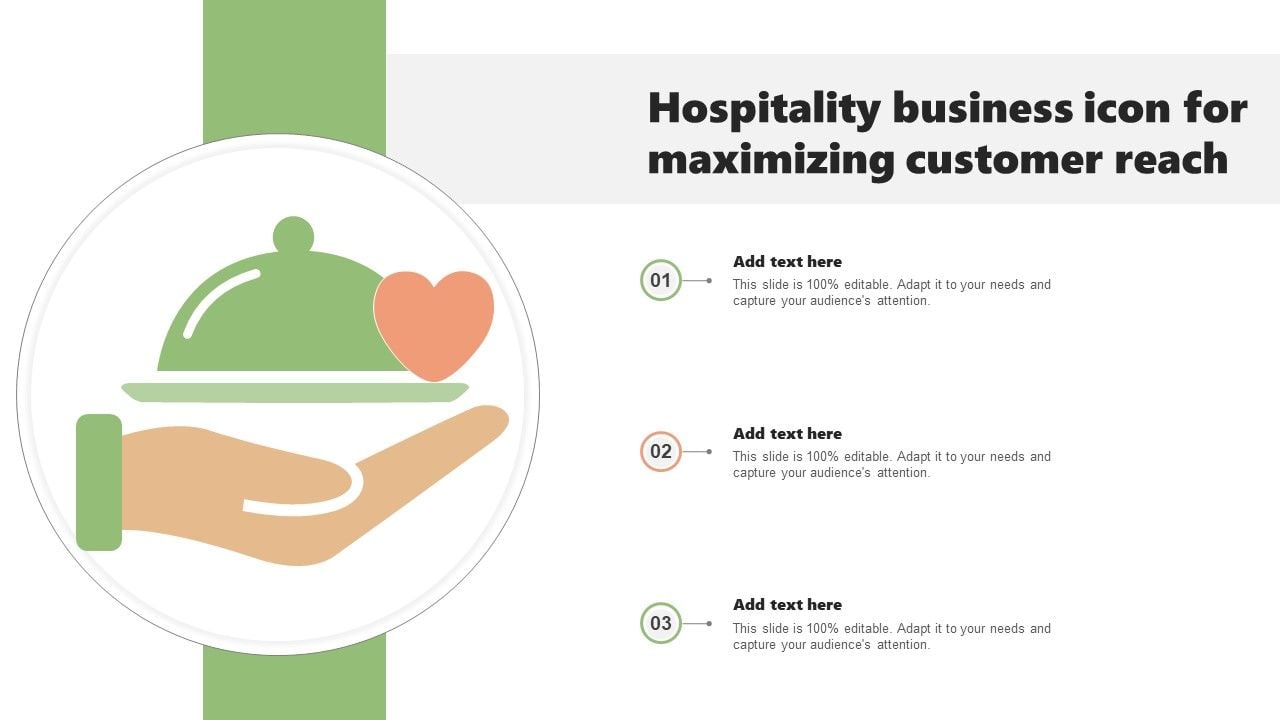 Hospitality business icon for maximizing customer reach

01

Add text here

This slide is 100% editable. Adapt it to your needs and capture your audience's attention.

02

Add text here

This slide is 100% editable. Adapt it to your needs and capture your audience's attention.

03

Add text here

This slide is 100% editable. Adapt it to your needs and capture your audience's attention.